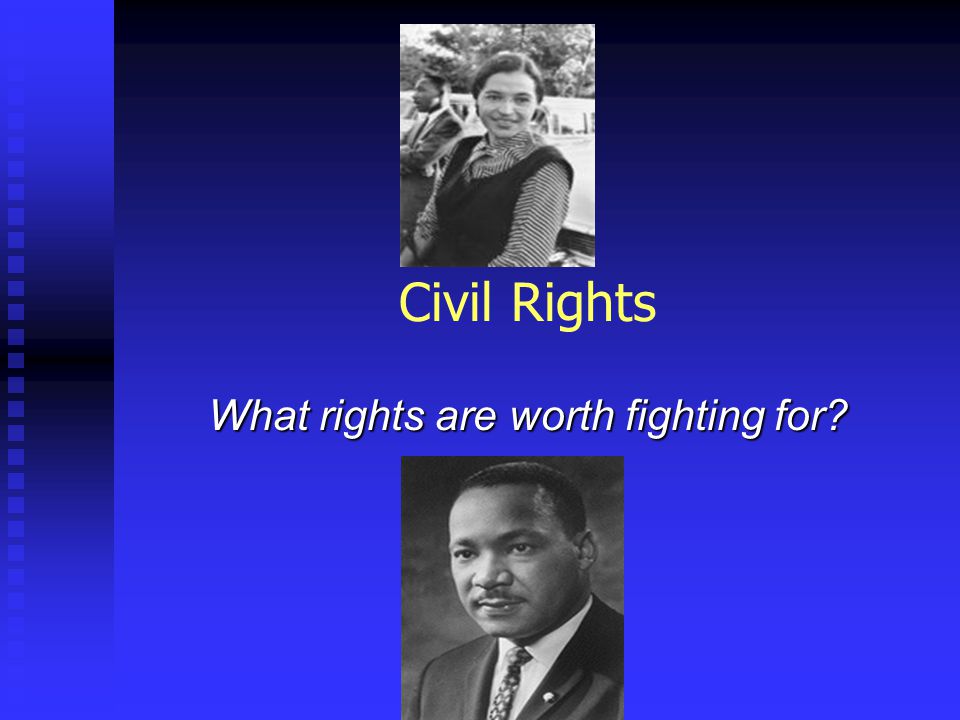 Civil Rights

What rights are worth fighting for?